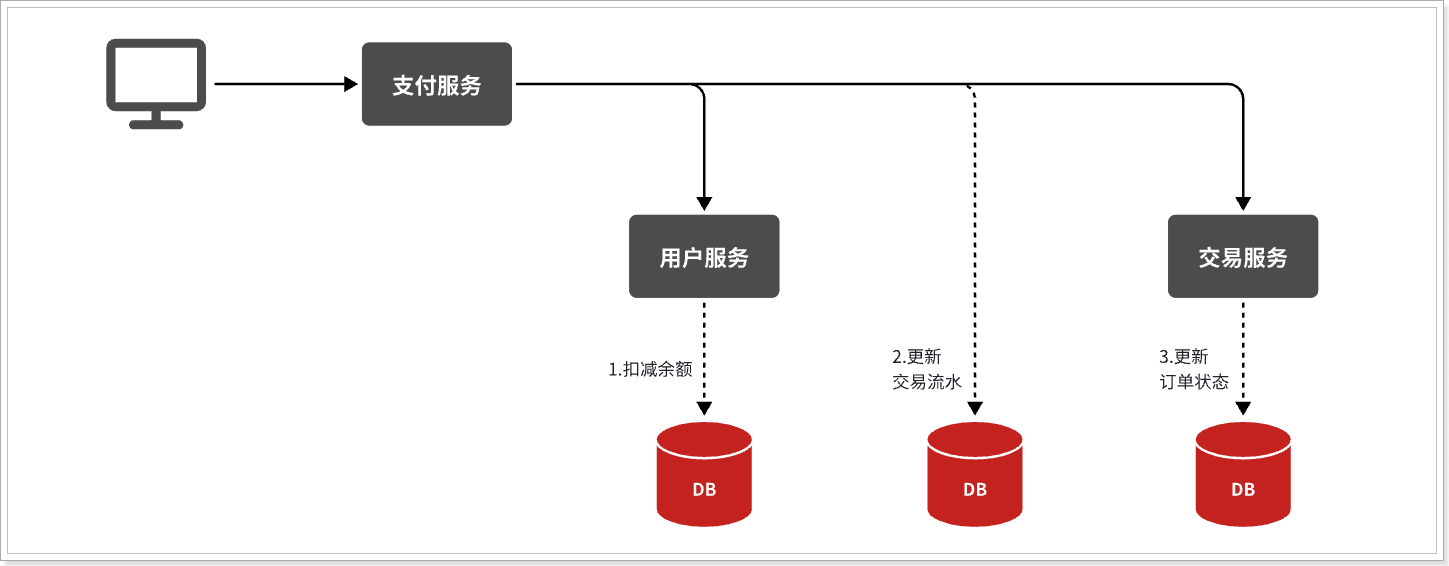 支付服务

用户服务

交易服务

1.扣减余额

2.更新
交易流水

3.更新
订单状态

DB

DB

DB